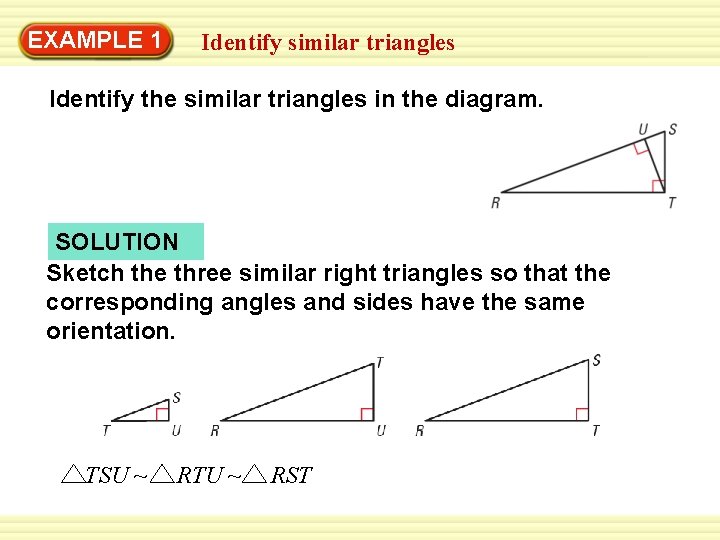 EXAMPLE 1 Identify similar triangles

Identify the similar triangles in the diagram.

U S
R T

SOLUTION

Sketch the three similar right triangles so that the corresponding angles and sides have the same orientation.

S
T U

T
R U

S
R T

$\triangle TSU \sim \triangle RTU \sim \triangle RST$